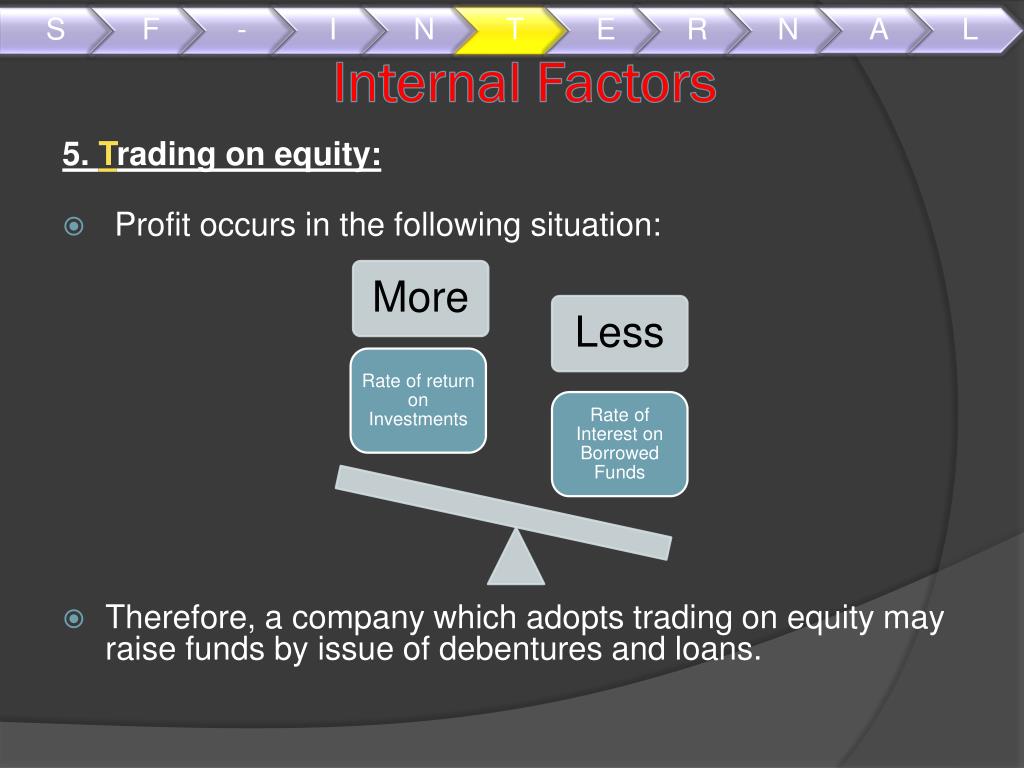 S F - I N T E R N A L

Internal Factors

5. Trading on equity:

Profit occurs in the following situation:

More

Rate of return on Investments

Less

Rate of Interest on Borrowed Funds

Therefore, a company which adopts trading on equity may raise funds by issue of debentures and loans.